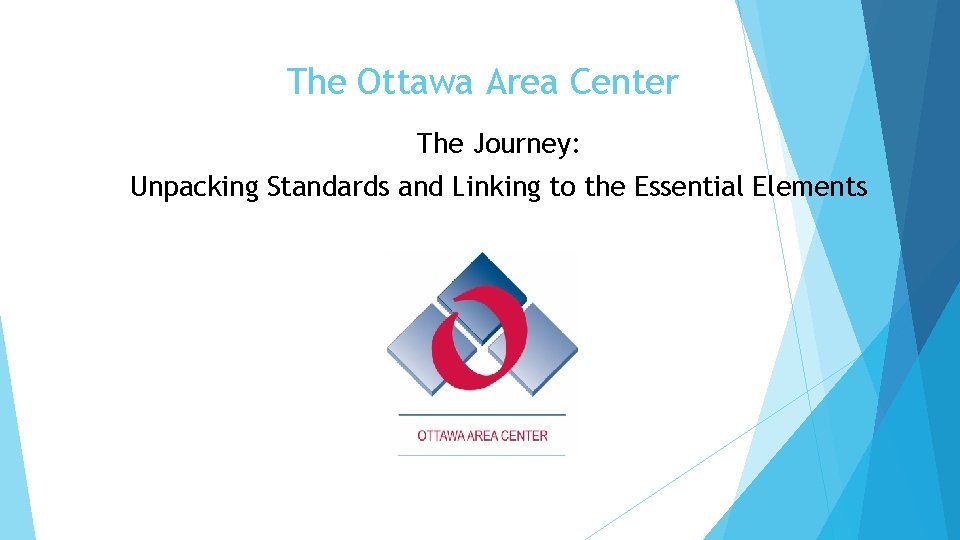 The Ottawa Area Center

The Journey:
Unpacking Standards and Linking to the Essential Elements

OTTAWA AREA CENTER